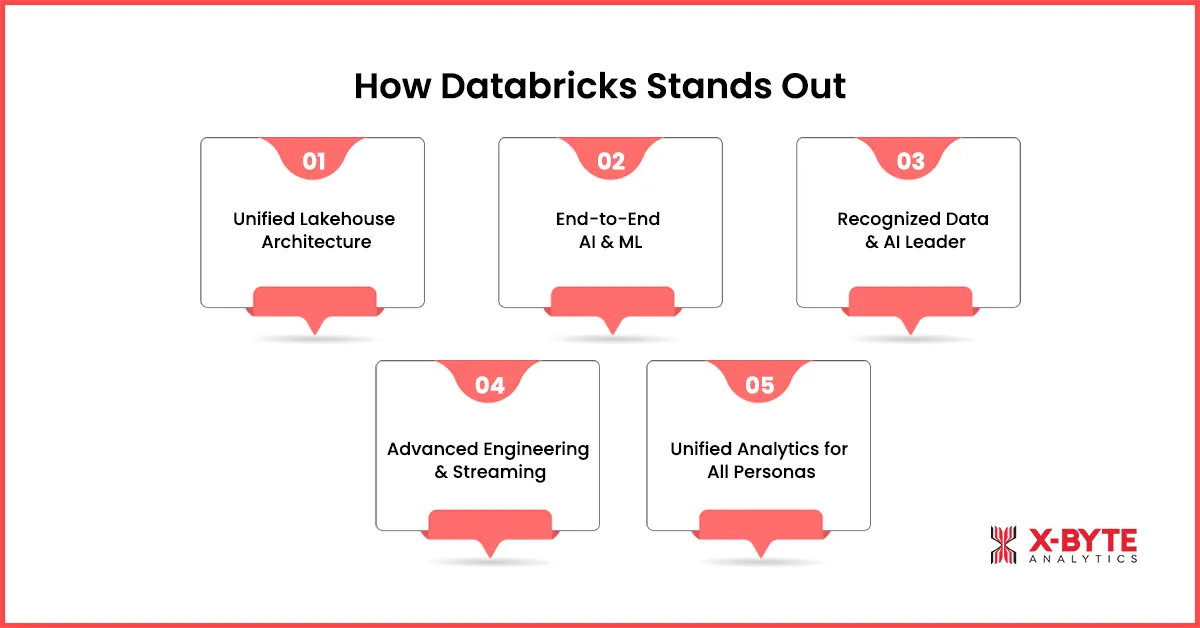 How Databricks Stands Out

01

Unified Lakehouse Architecture

02

End-to-End AI & ML

03

Recognized Data & AI Leader

04

Advanced Engineering & Streaming

05

Unified Analytics for All Personas

X-BYTE
ANALYTICS